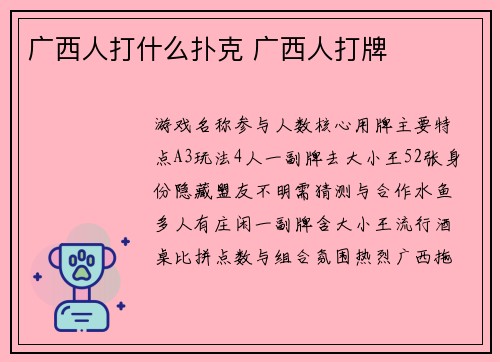 广西人打什么扑克 广西人打牌

游戏名称参与人数核心用牌主要特点A3玩法4人一副牌去大小王52张身份隐藏盟友不明需猜测与合作水鱼多人有庄闲一副牌含大小王流行酒桌比拼点数与组合氛围热烈广西拖